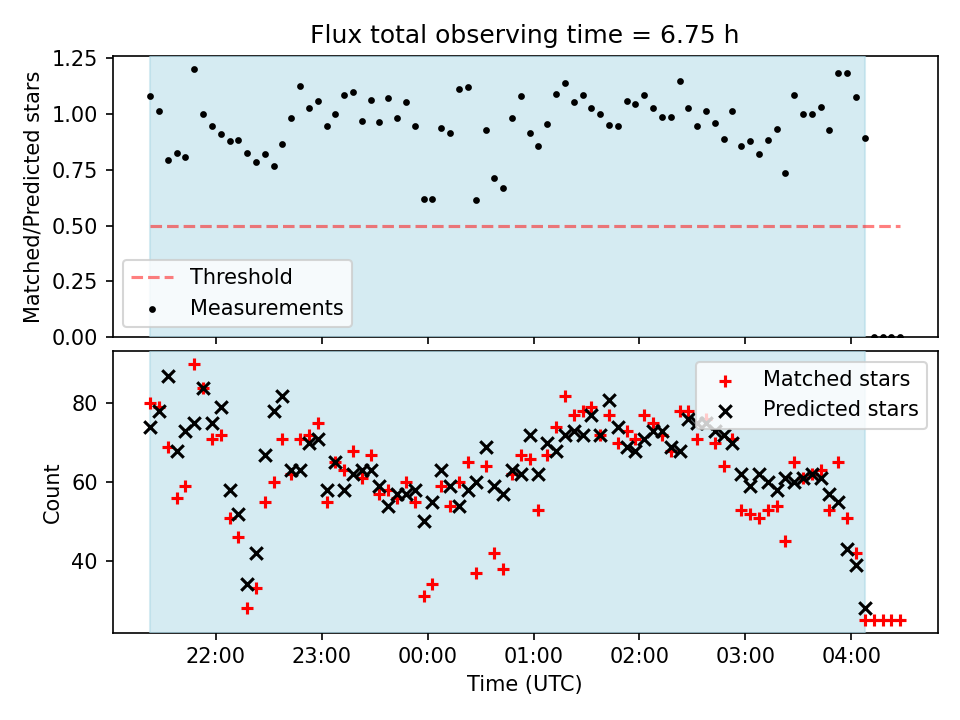 Flux total observing time = 6.75 h

Matched/Predicted stars

1.25
1.00
0.75
0.50
0.25
0.00

Threshold
Measurements

Count

80
60
40

Matched stars
Predicted stars

22:00
23:00
00:00
01:00
02:00
03:00
04:00

Time (UTC)